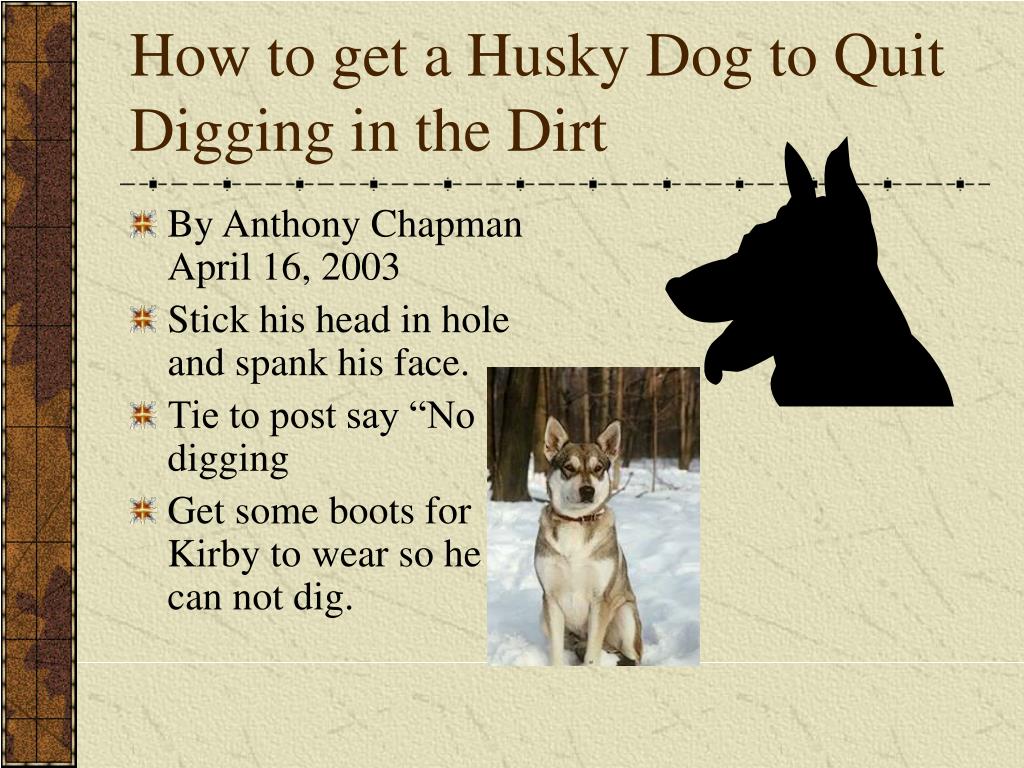 How to get a Husky Dog to Quit Digging in the Dirt

By Anthony Chapman April 16, 2003

Stick his head in hole and spank his face.

Tie to post say “No digging

Get some boots for Kirby to wear so he can not dig.